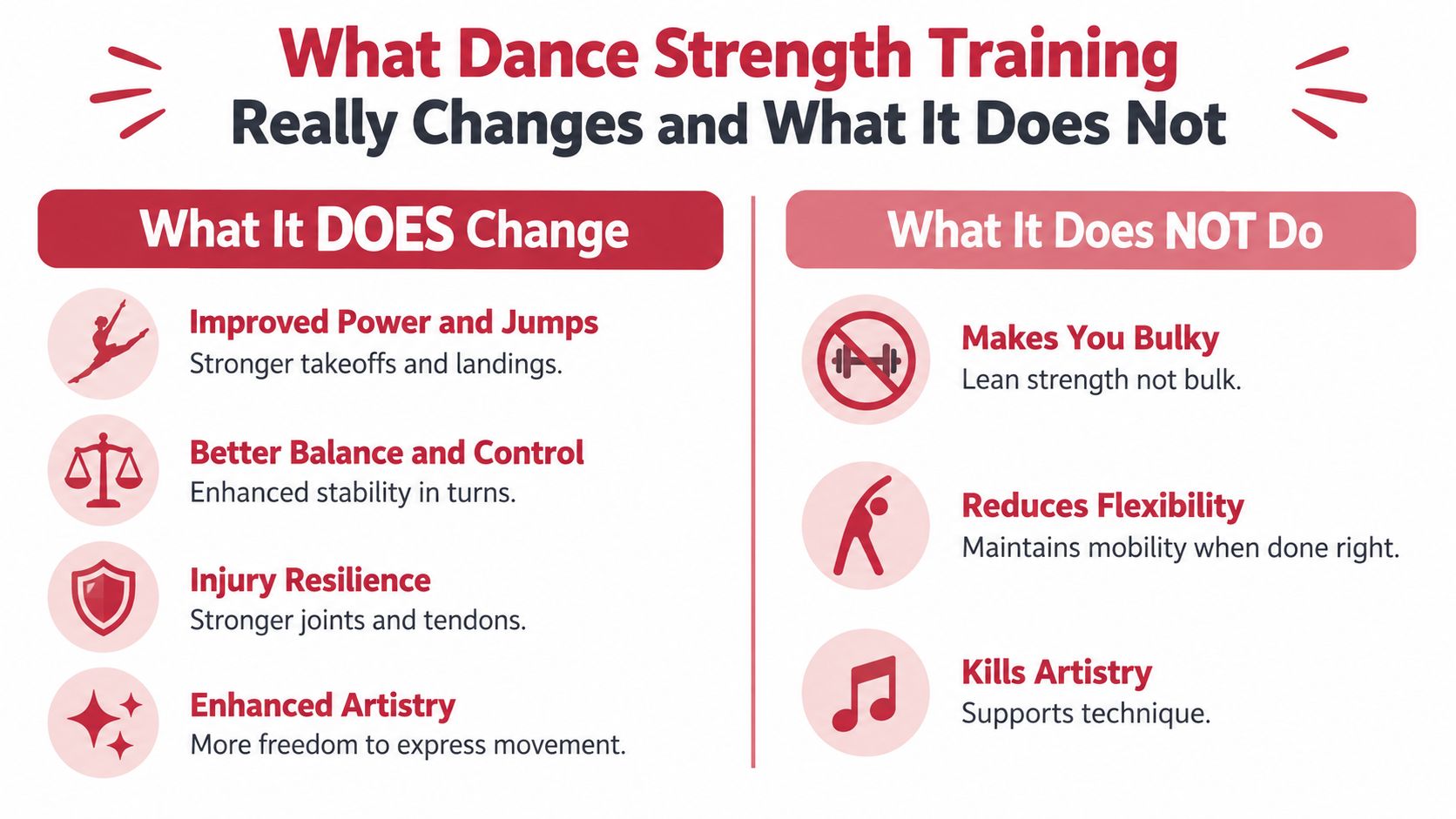 What Dance Strength Training
Really Changes and What It Does Not

What It DOES Change

Improved Power and Jumps
Stronger takeoffs and landings.

Better Balance and Control
Enhanced stability in turns.

Injury Resilience
Stronger joints and tendons.

Enhanced Artistry
More freedom to express movement.

What It Does NOT Do

Makes You Bulky
Lean strength not bulk.

Reduces Flexibility
Maintains mobility when done right.

Kills Artistry
Supports technique.